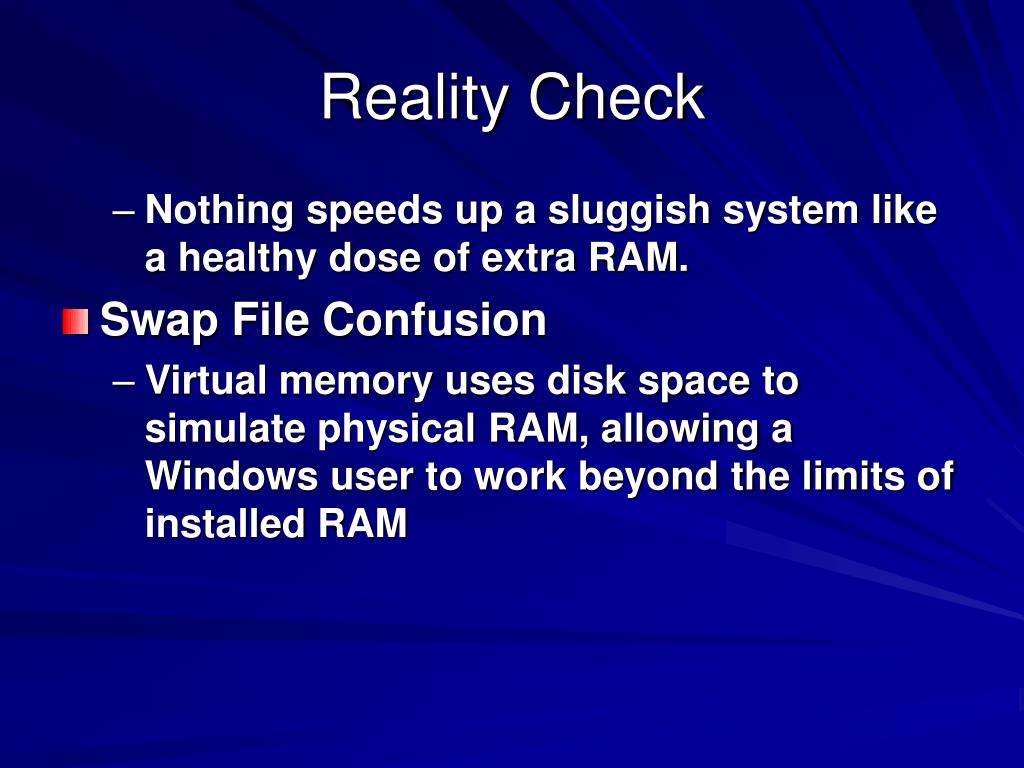 Reality Check

– Nothing speeds up a sluggish system like a healthy dose of extra RAM.

Swap File Confusion

– Virtual memory uses disk space to simulate physical RAM, allowing a Windows user to work beyond the limits of installed RAM